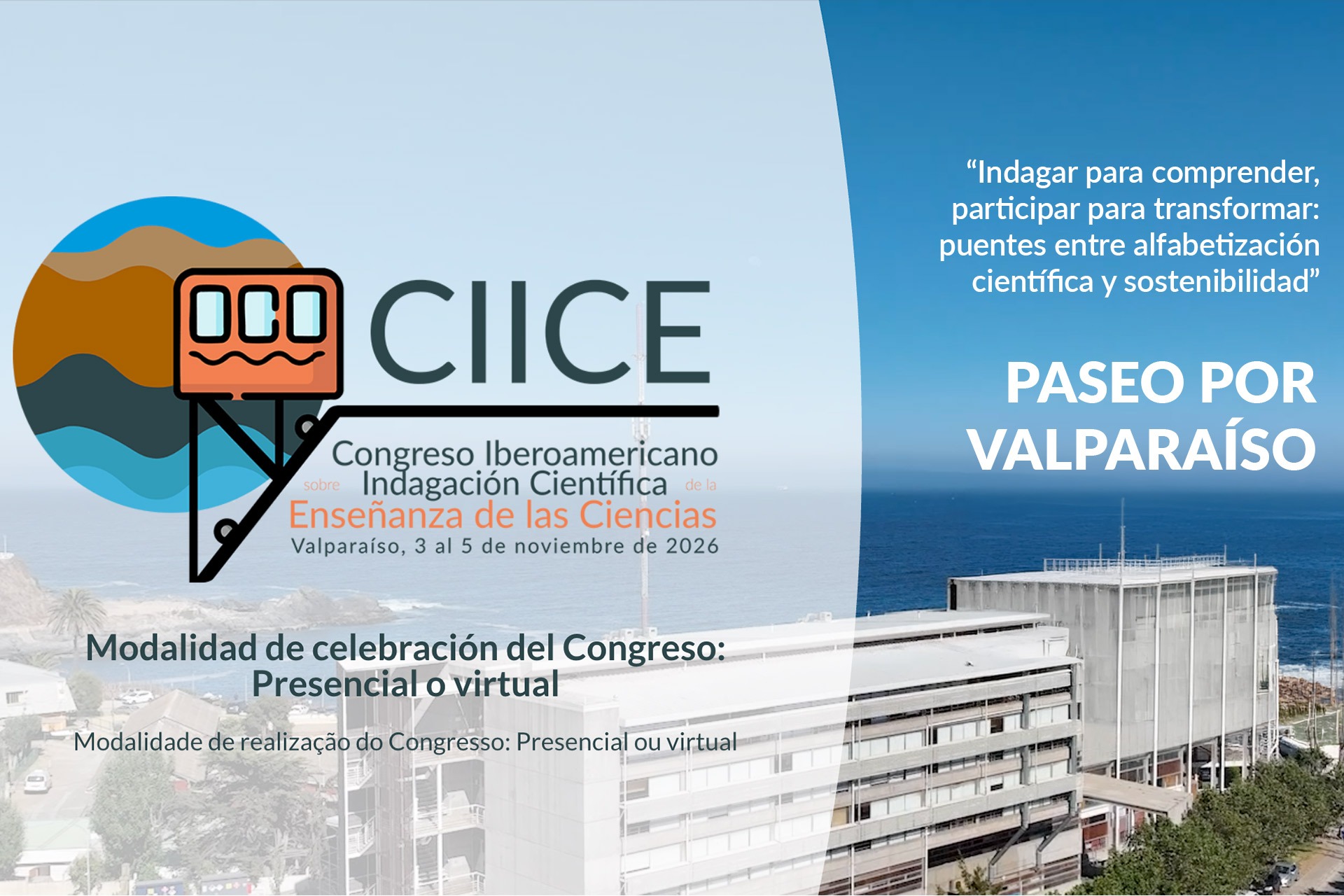 CIICE

Congreso Iberoamericano sobre Indagación Científica de la Enseñanza de las Ciencias

Valparaíso, 3 al 5 de noviembre de 2026

Modalidad de celebración del Congreso: Presencial o virtual

Modalidade de realização do Congresso: Presencial ou virtual

“Indagar para comprender, participar para transformar: puentes entre alfabetización científica y sostenibilidad”

PASEO POR VALPARAÍSO